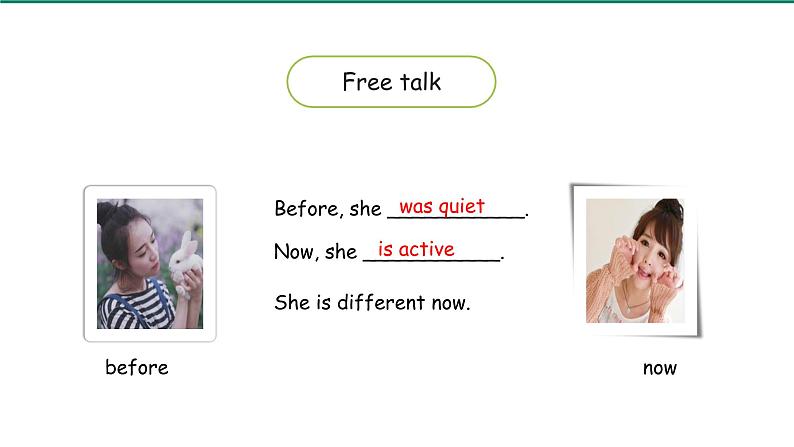 Free talk

Before, she was quiet.

Now, she is active.

She is different now.

before

now